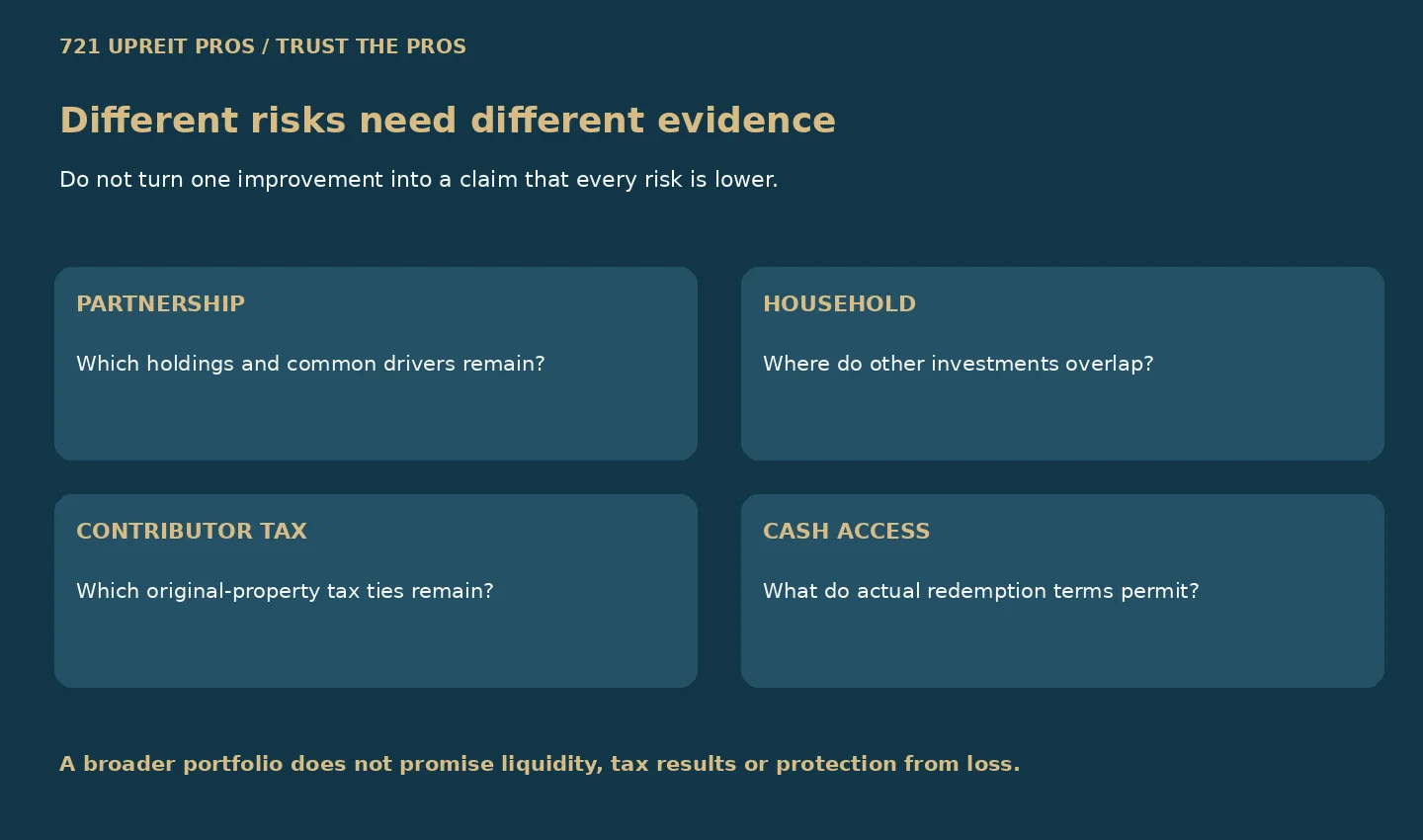 721 UPREIT PROS / TRUST THE PROS

Different risks need different evidence

Do not turn one improvement into a claim that every risk is lower.

PARTNERSHIP

Which holdings and common drivers remain?

HOUSEHOLD

Where do other investments overlap?

CONTRIBUTOR TAX

Which original-property tax ties remain?

CASH ACCESS

What do actual redemption terms permit?

A broader portfolio does not promise liquidity, tax results or protection from loss.